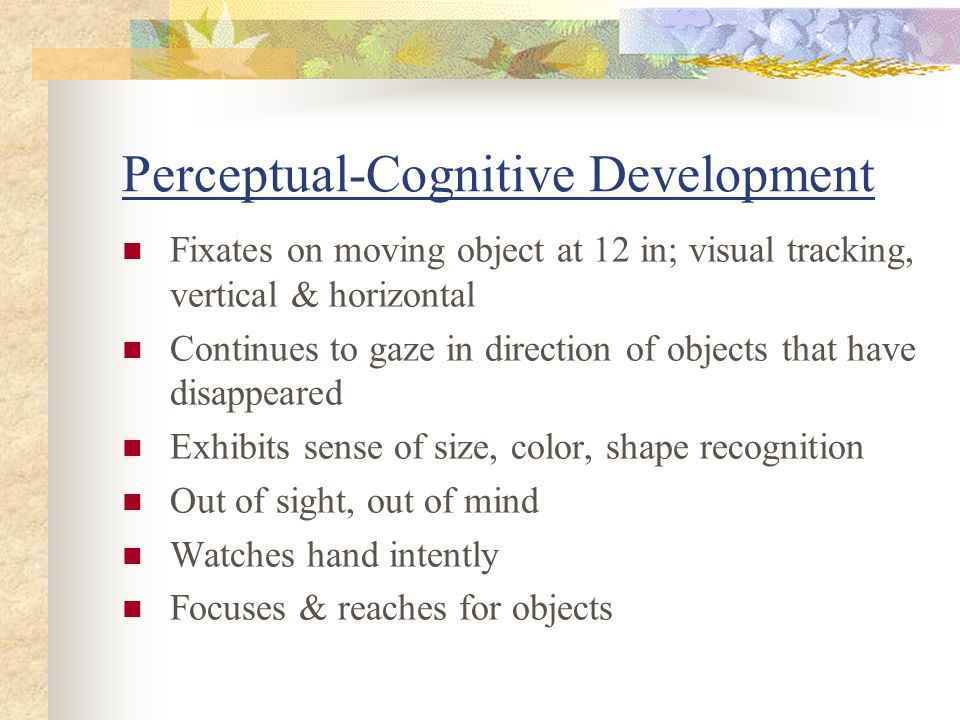 Perceptual-Cognitive Development

- Fixates on moving object at 12 in; visual tracking, vertical & horizontal
- Continues to gaze in direction of objects that have disappeared
- Exhibits sense of size, color, shape recognition
- Out of sight, out of mind
- Watches hand intently
- Focuses & reaches for objects